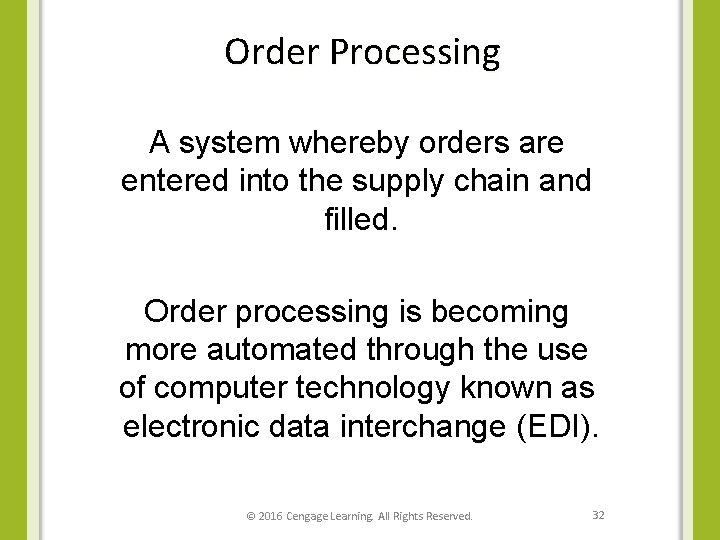 Order Processing

A system whereby orders are entered into the supply chain and filled.

Order processing is becoming more automated through the use of computer technology known as electronic data interchange (EDI).

© 2016 Cengage Learning. All Rights Reserved.

32